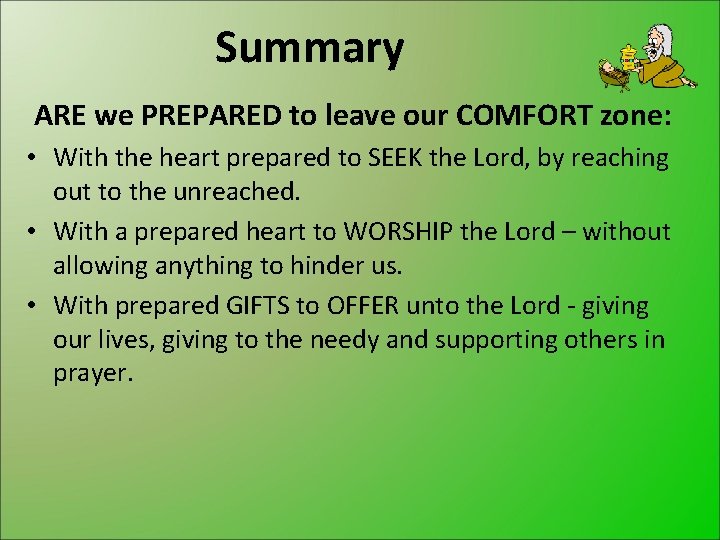 Summary

ARE we PREPARED to leave our COMFORT zone:

• With the heart prepared to SEEK the Lord, by reaching out to the unreached.

• With a prepared heart to WORSHIP the Lord – without allowing anything to hinder us.

• With prepared GIFTS to OFFER unto the Lord - giving our lives, giving to the needy and supporting others in prayer.